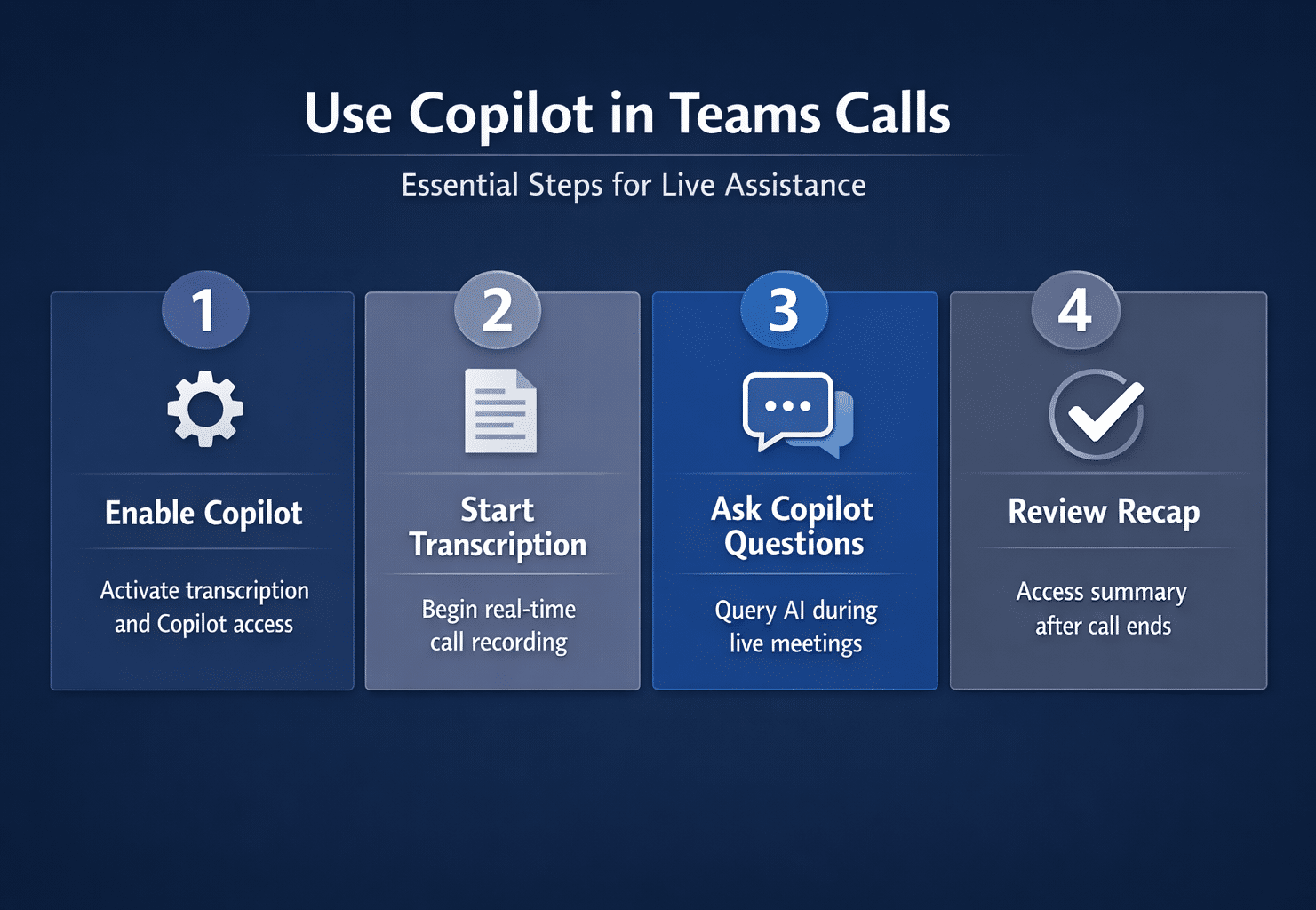 Use Copilot in Teams Calls

Essential Steps for Live Assistance

1

Enable Copilot

Activate transcription and Copilot access

2

Start Transcription

Begin real-time call recording

3

Ask Copilot Questions

Query AI during live meetings

4

Review Recap

Access summary after call ends